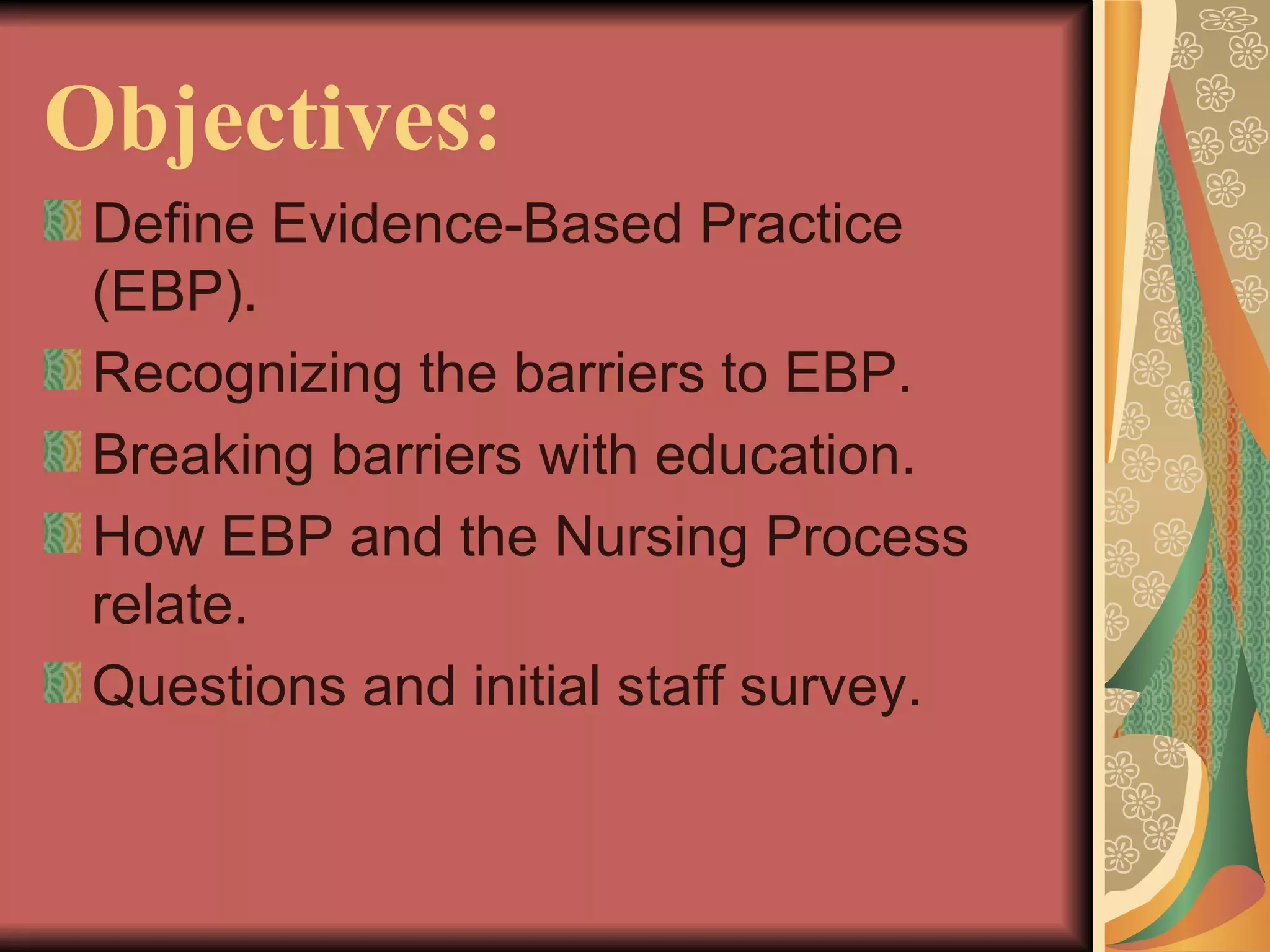 Objectives:

Define Evidence-Based Practice (EBP).

Recognizing the barriers to EBP.

Breaking barriers with education.

How EBP and the Nursing Process relate.

Questions and initial staff survey.